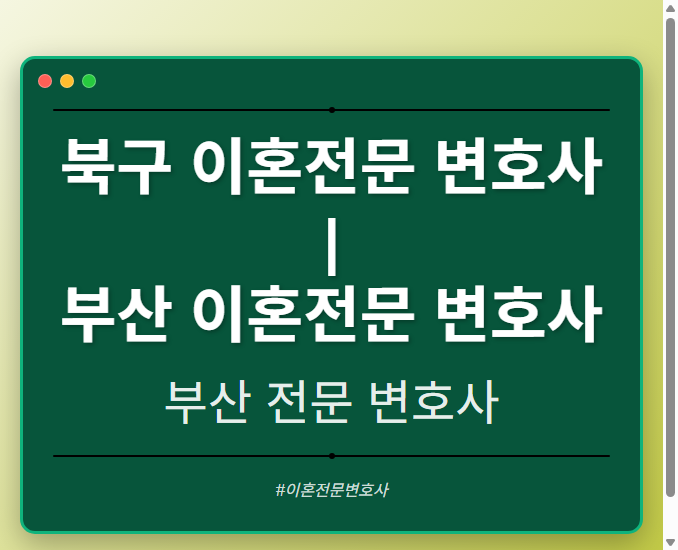 북구 이혼전문 변호사
|
부산 이혼전문 변호사

부산 전문 변호사

#이혼전문변호사